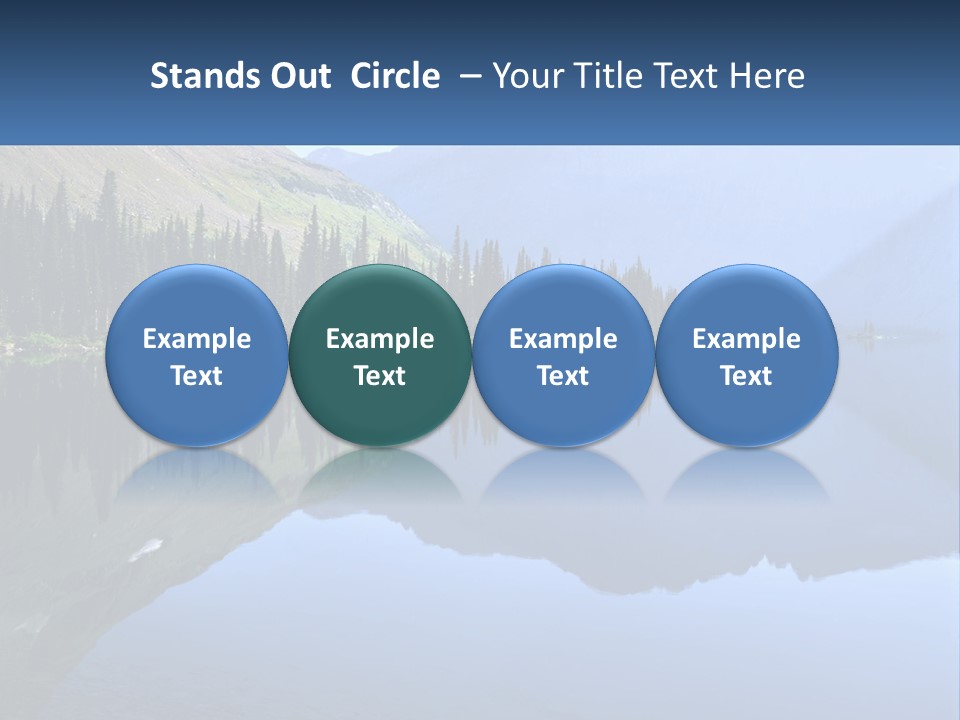 Stands Out Circle – Your Title Text Here

Example Text

Example Text

Example Text

Example Text